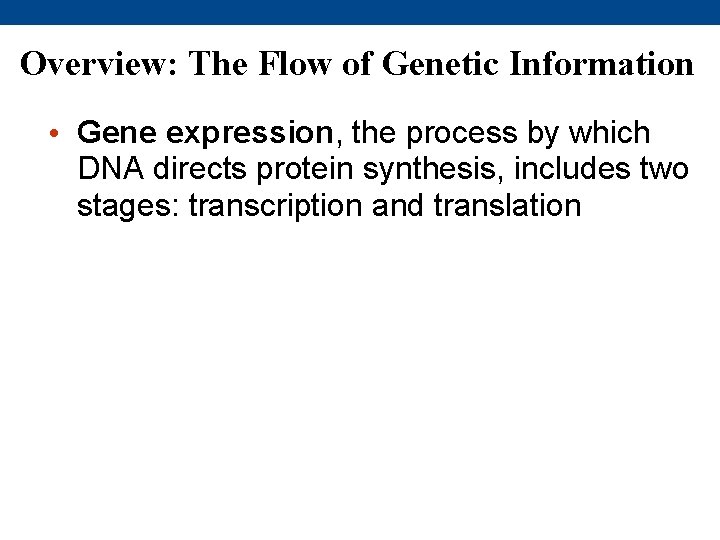 Overview: The Flow of Genetic Information

• Gene expression, the process by which DNA directs protein synthesis, includes two stages: transcription and translation